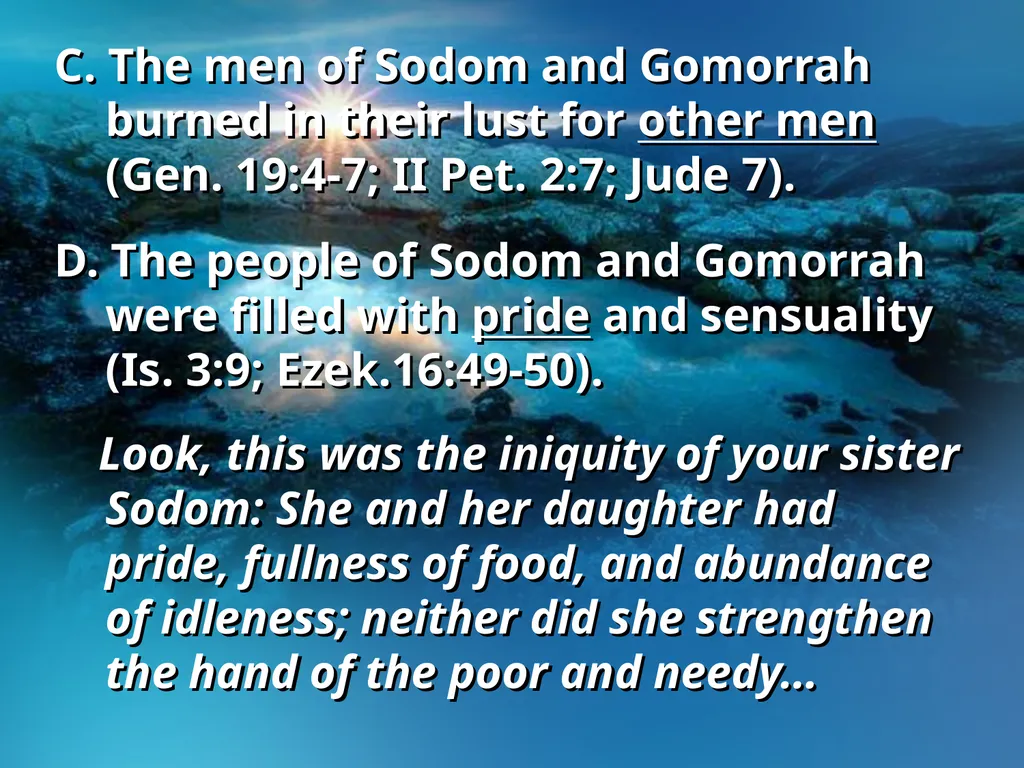 C. The men of Sodom and Gomorrah burned in their lust for other men (Gen. 19:4-7; II Pet. 2:7; Jude 7).

D. The people of Sodom and Gomorrah were filled with pride and sensuality (Is. 3:9; Ezek.16:49-50).

Look, this was the iniquity of your sister Sodom: She and her daughter had pride, fullness of food, and abundance of idleness; neither did she strengthen the hand of the poor and needy…